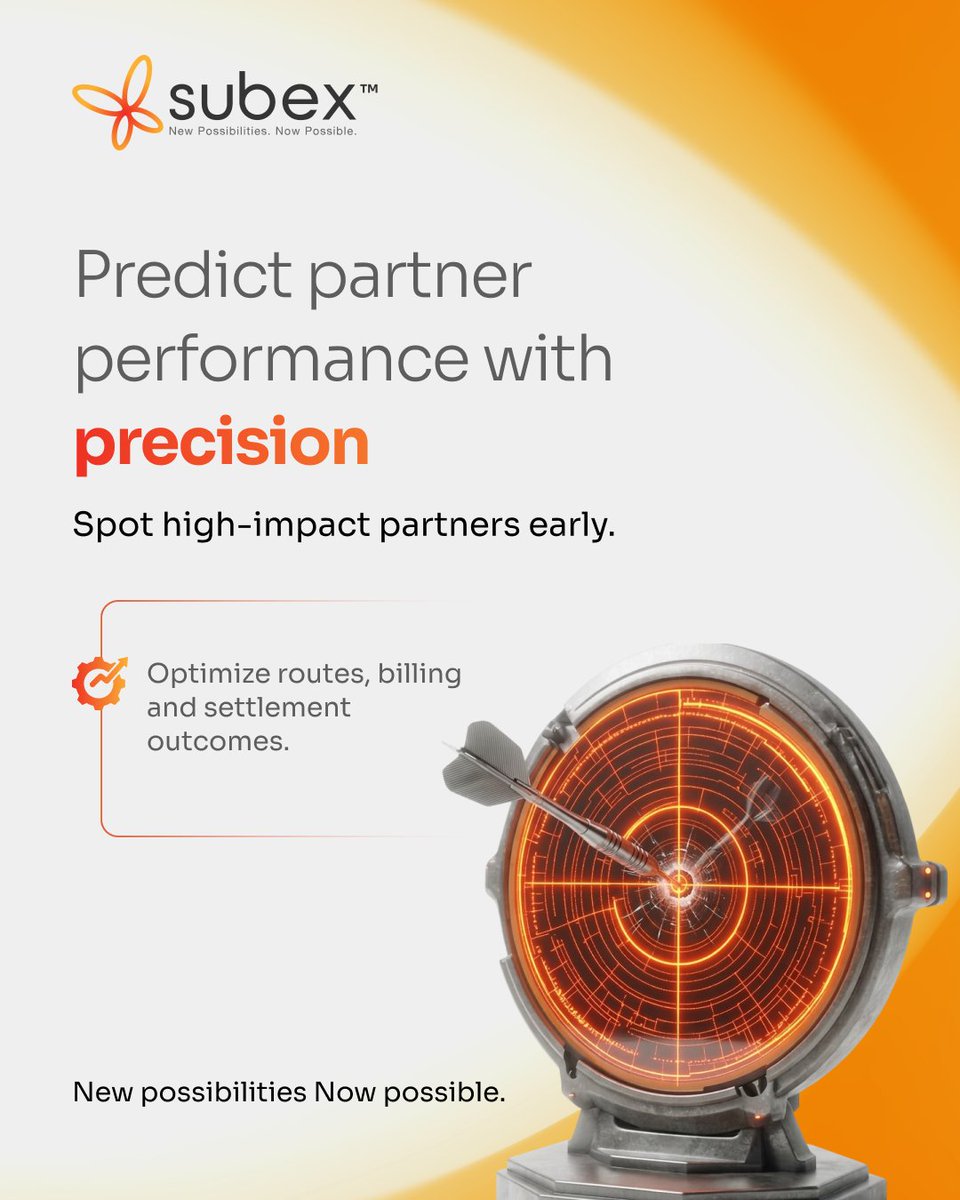 subex™
New Possibilities. Now Possible.

Predict partner performance with precision

Spot high-impact partners early.

Optimize routes, billing and settlement outcomes.

New possibilities Now possible.